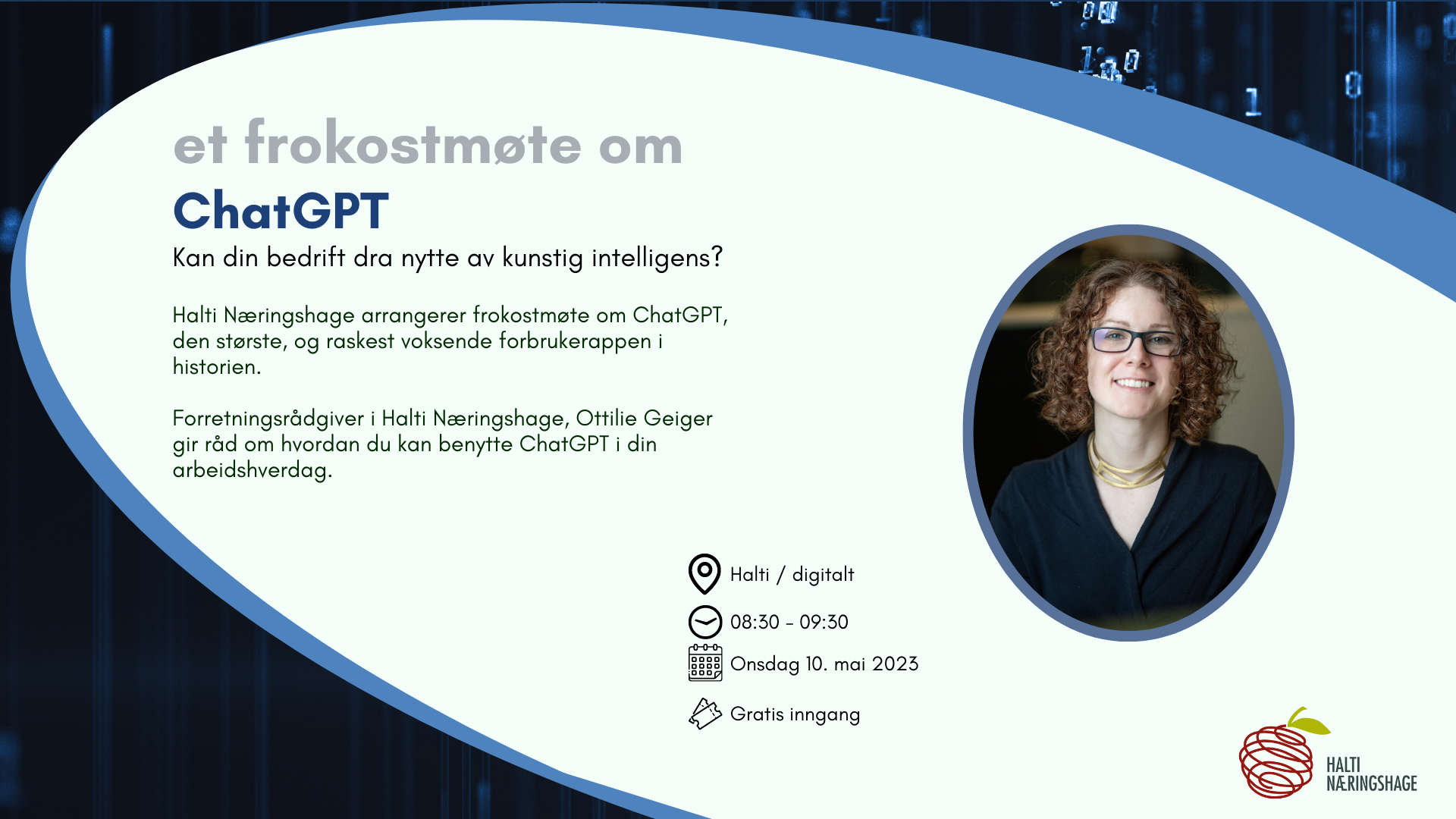 et frokostmøte om

ChatGPT

Kan din bedrift dra nytte av kunstig intelligens?

Halti Næringshage arrangerer frokostmøte om ChatGPT, den største, og raskest voksende forbrukerappen i historien.

Forretningsrådgiver i Halti Næringshage, Ottilie Geiger gir råd om hvordan du kan benytte ChatGPT i din arbeidshverdag.

Halti / digitalt

08:30 - 09:30

Onsdag 10. mai 2023

Gratis inngang

HALTI NÆRINGSHAGE